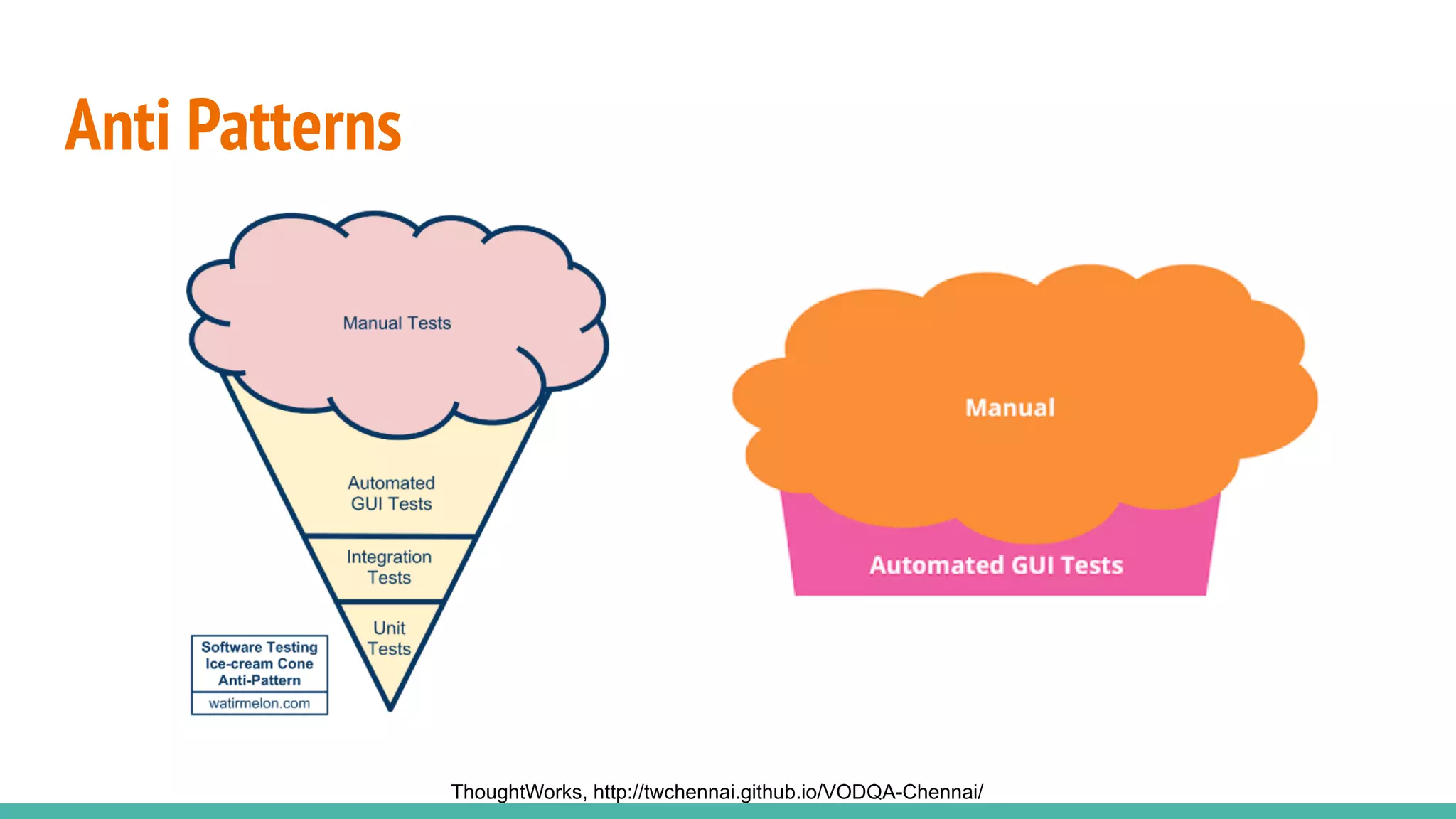 Anti Patterns

Manual Tests

Automated GUI Tests

Integration Tests

Unit Tests

Software Testing Ice-cream Cone Anti-Pattern

watirmelon.com

Manual

Automated GUI Tests

ThoughtWorks, http://twchennai.github.io/VODQA-Chennai/